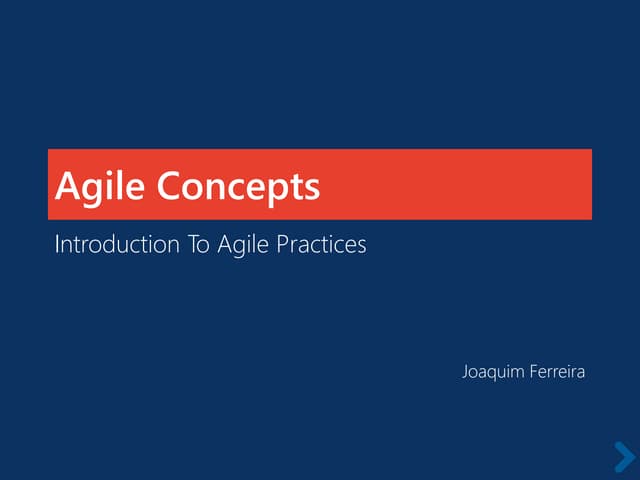 Agile Concepts

Introduction To Agile Practices

Joaquim Ferreira